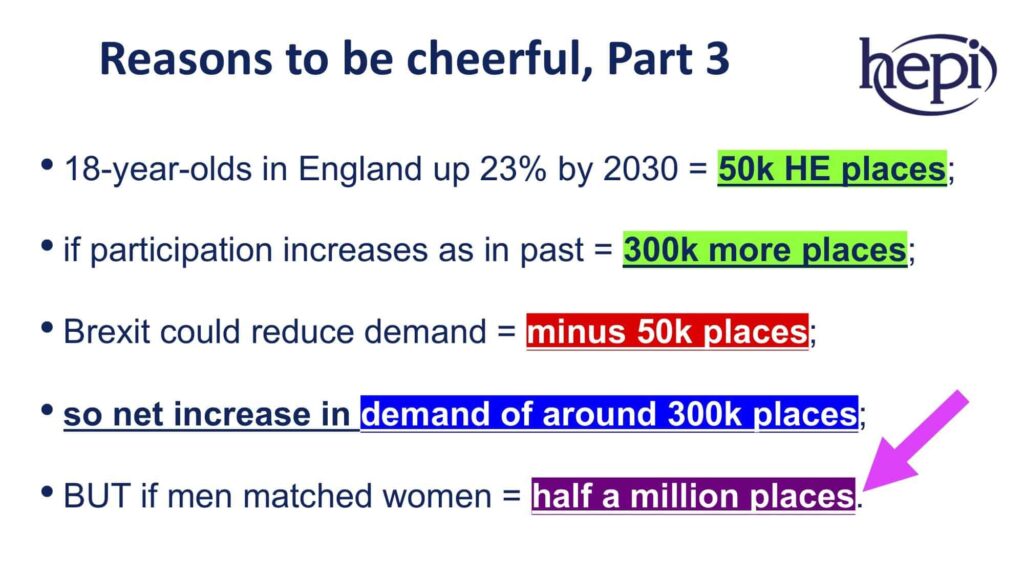 Reasons to be cheerful, Part 3

hepi

• 18-year-olds in England up 23% by 2030 = 50k HE places;

• if participation increases as in past = 300k more places;

• Brexit could reduce demand = minus 50k places;

• so net increase in demand of around 300k places;

• BUT if men matched women = half a million places.